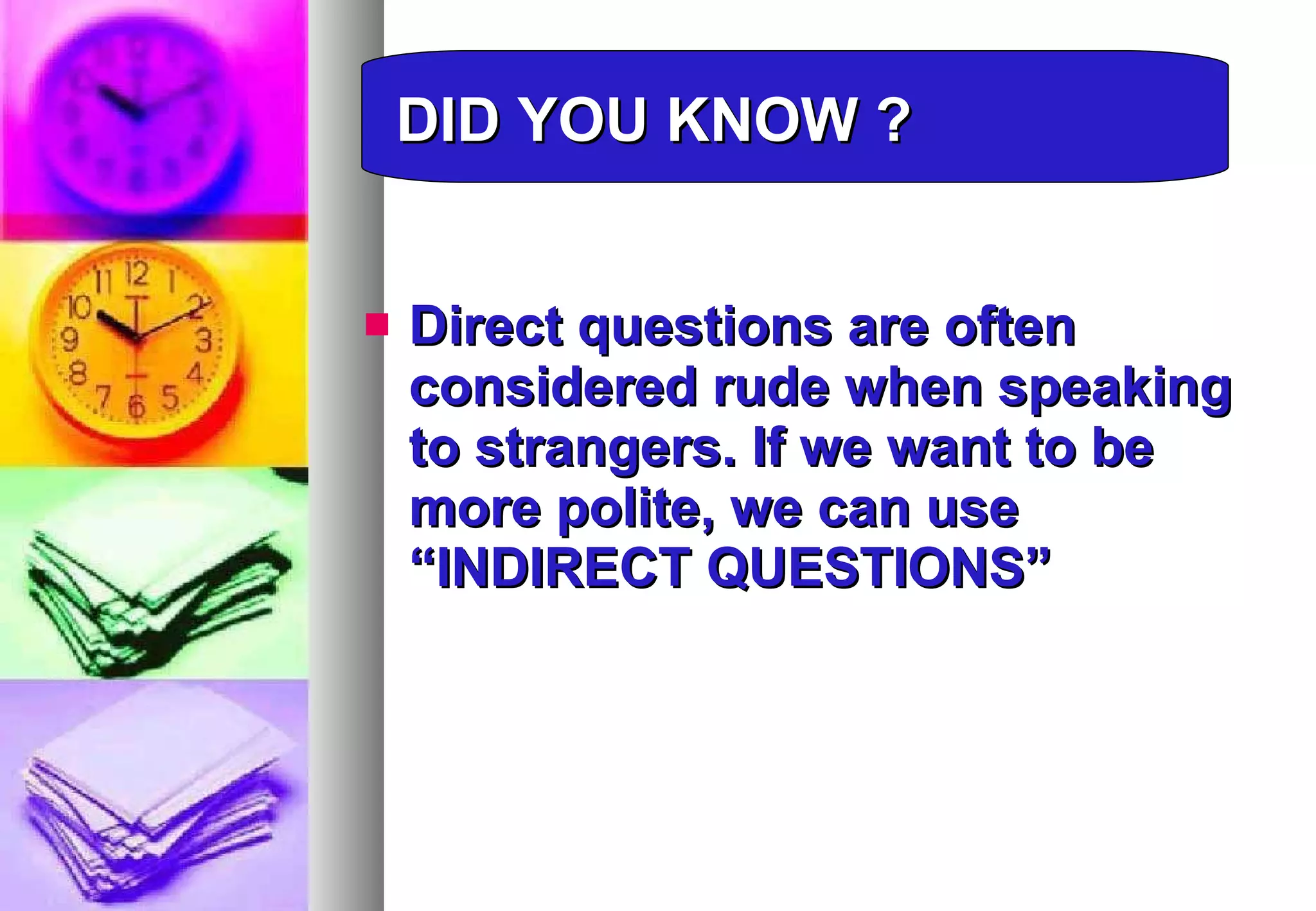 DID YOU KNOW ?

Direct questions are often considered rude when speaking to strangers. If we want to be more polite, we can use “INDIRECT QUESTIONS”